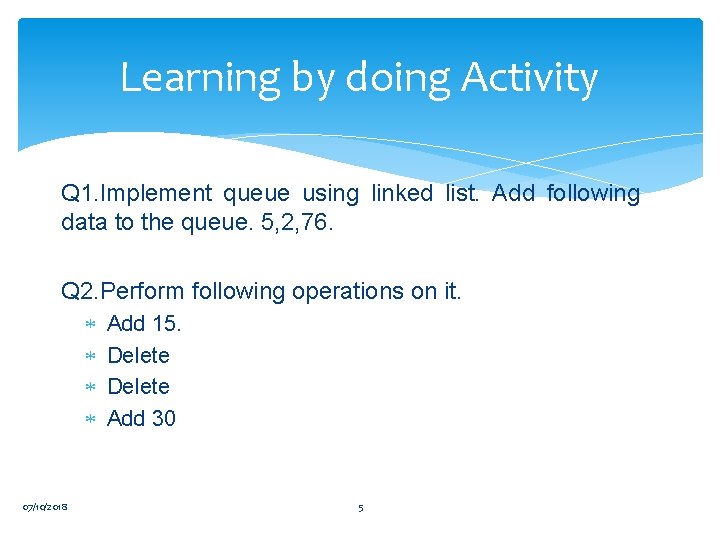 Learning by doing Activity

Q1.Implement queue using linked list. Add following data to the queue. 5,2,76.

Q2.Perform following operations on it.

* Add 15.
* Delete
* Delete
* Add 30

07/10/2018

5